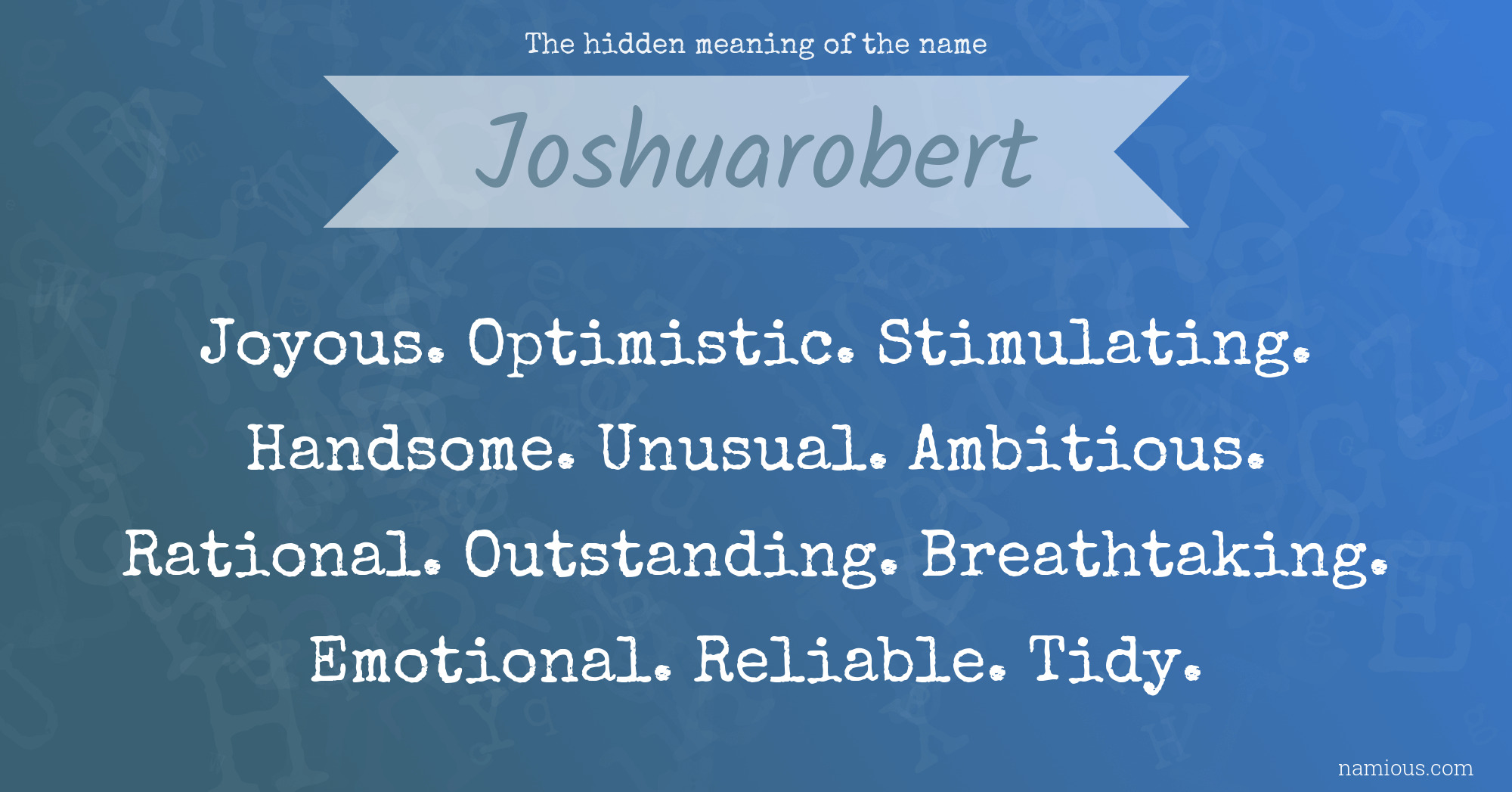 The hidden meaning of the name

Joshuarobert

Joyous. Optimistic. Stimulating. Handsome. Unusual. Ambitious. Rational. Outstanding. Breathtaking. Emotional. Reliable. Tidy.

namious.com